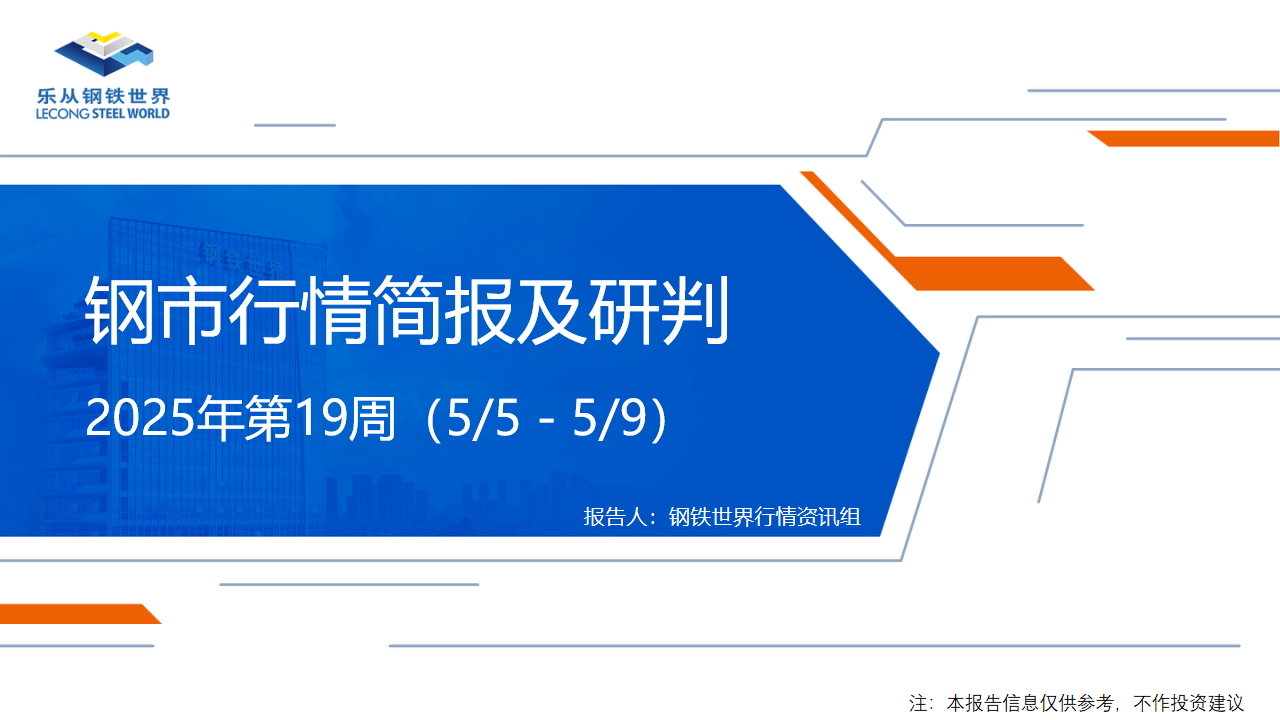 乐从钢铁世界
LECONG STEEL WORLD

钢市行情简报及研判

2025年第19周（5/5 - 5/9）

报告人：钢铁世界行情资讯组

注：本报告信息仅供参考，不作投资建议